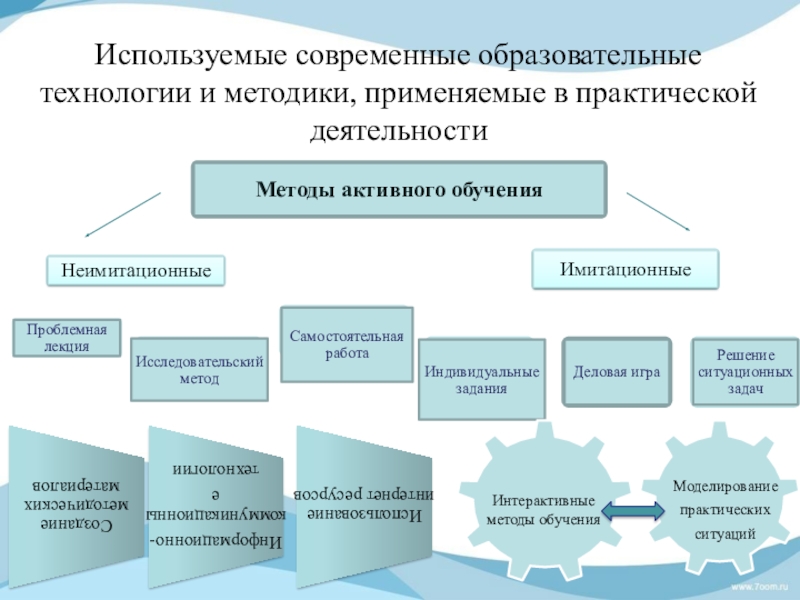 Используемые современные образовательные технологии и методики, применяемые в практической деятельности

Методы активного обучения

Неимитационные

Имитационные

Проблемная лекция

Исследовательский метод

Самостоятельная работа

Индивидуальные задания

Деловая игра

Решение ситуационных задач

Создание методических материалов

Информационно-коммуникационные технологии

Использование интернет ресурсов

Интерактивные методы обучения

Моделирование практических ситуаций

www.7oom.ru